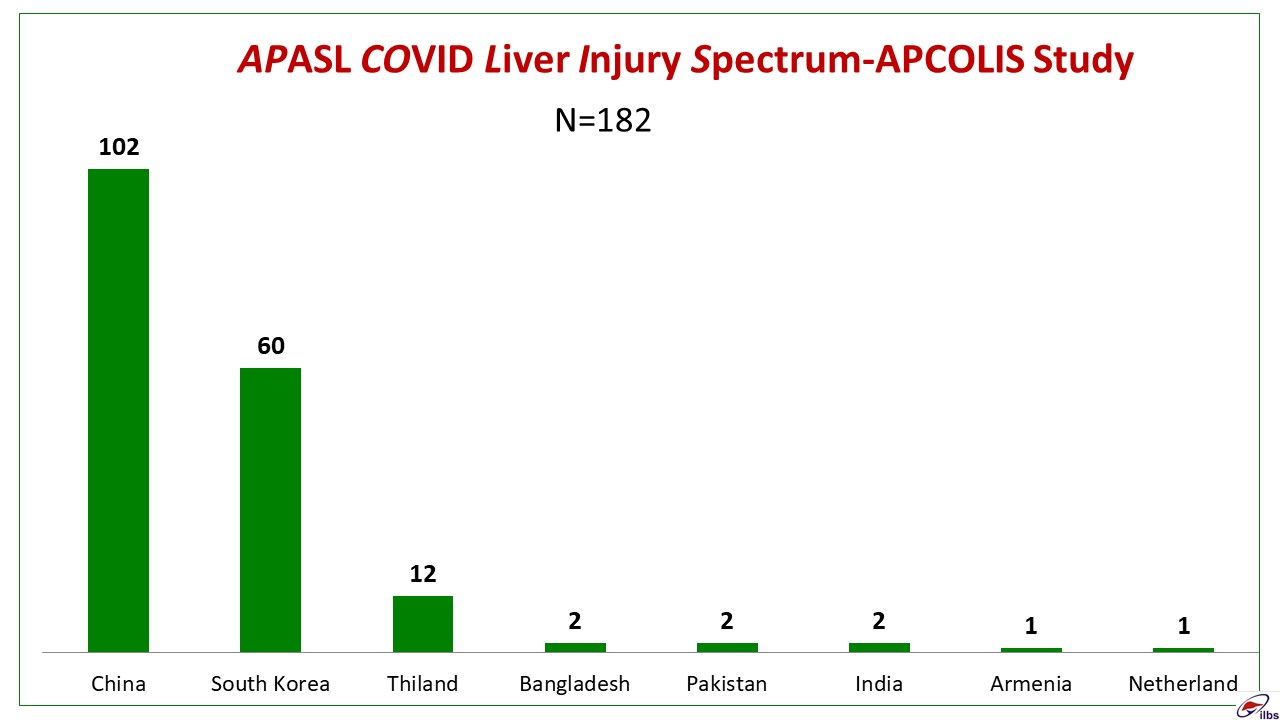 APASL COVID Liver Injury Spectrum-APCOLIS Study

N=182

102

60

12

2

2

2

1

1

China

South Korea

Thiland

Bangladesh

Pakistan

India

Armenia

Netherland

ilbs